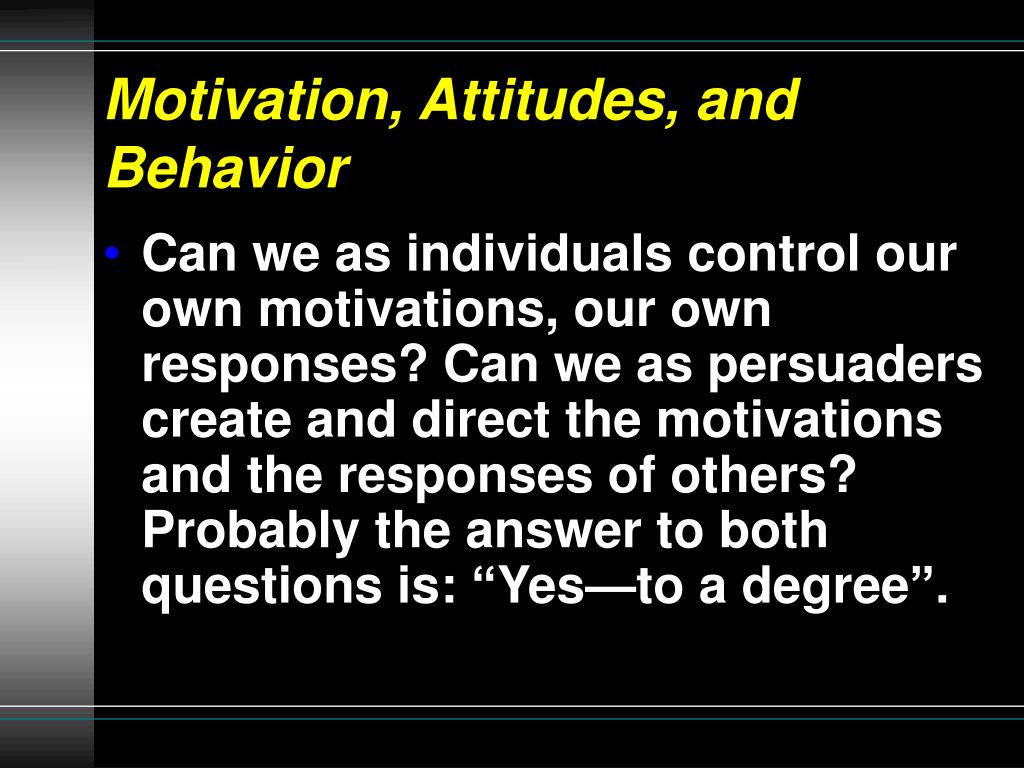 Motivation, Attitudes, and Behavior

• Can we as individuals control our own motivations, our own responses? Can we as persuaders create and direct the motivations and the responses of others? Probably the answer to both questions is: “Yes—to a degree”.